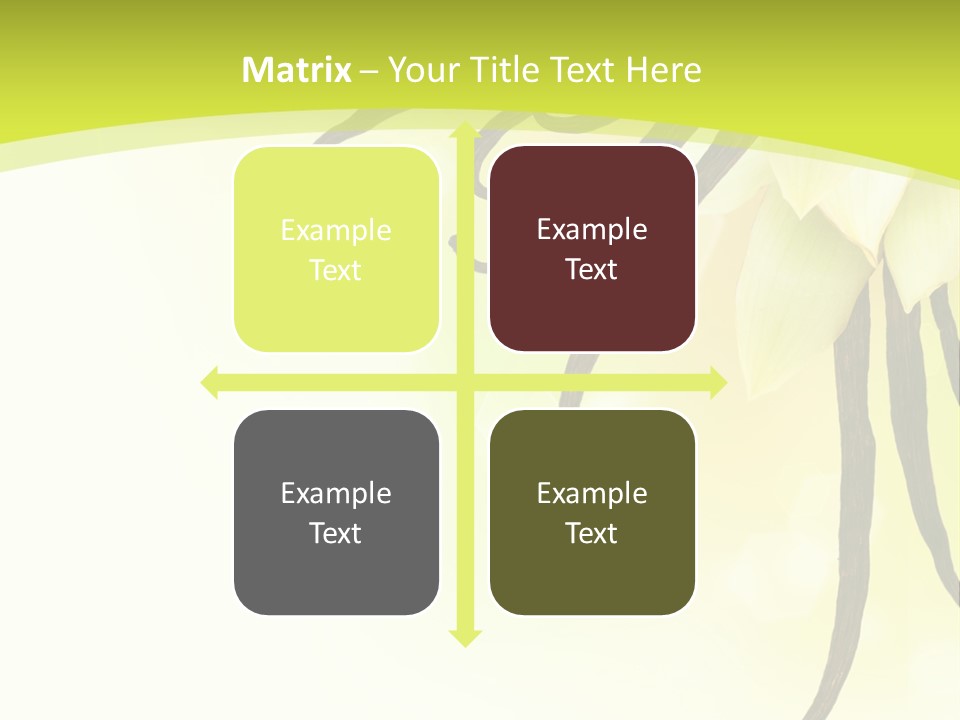 Matrix – Your Title Text Here

Example Text

Example Text

Example Text

Example Text